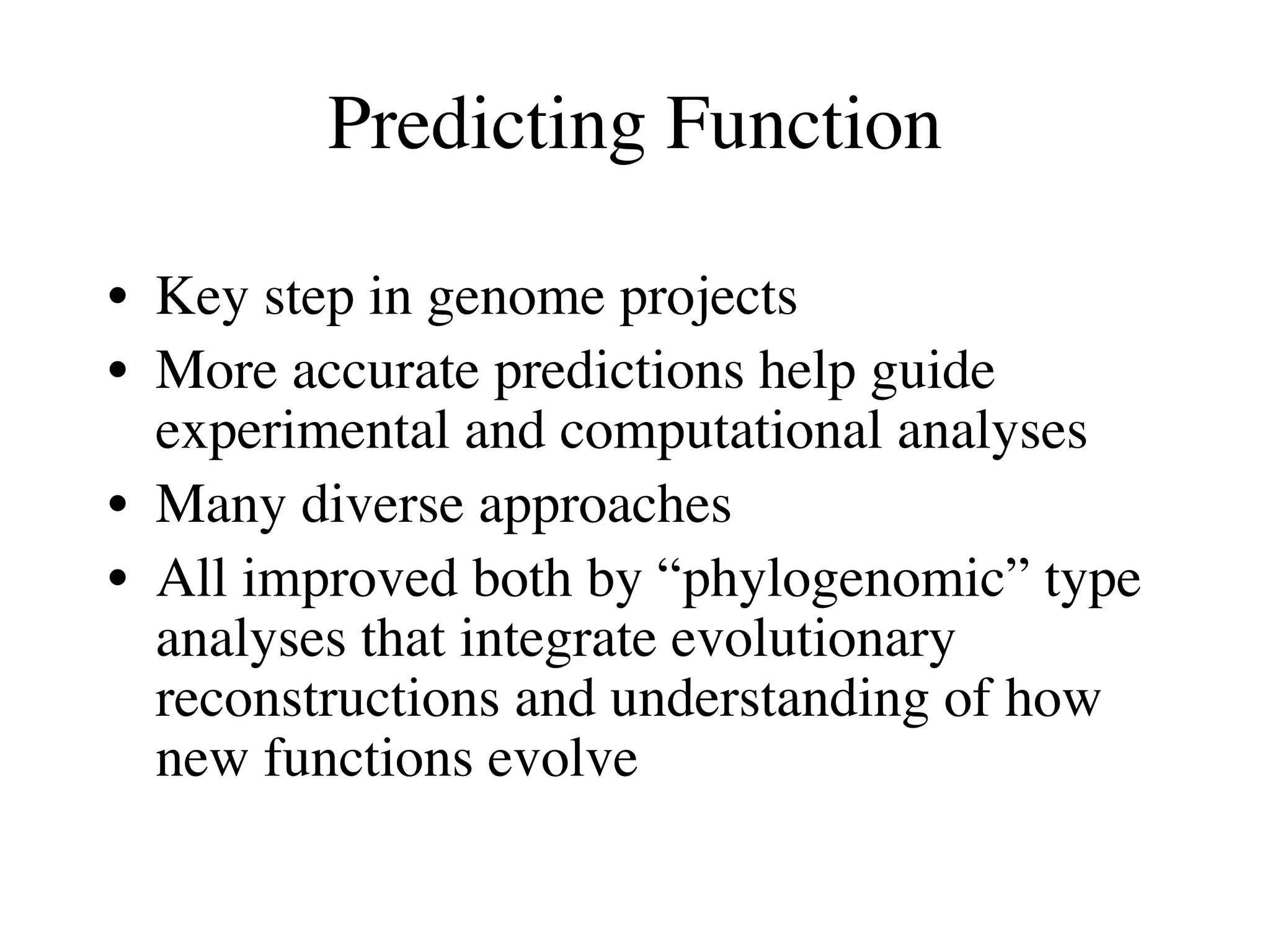 Predicting Function

• Key step in genome projects
• More accurate predictions help guide experimental and computational analyses
• Many diverse approaches
• All improved both by “phylogenomic” type analyses that integrate evolutionary reconstructions and understanding of how new functions evolve